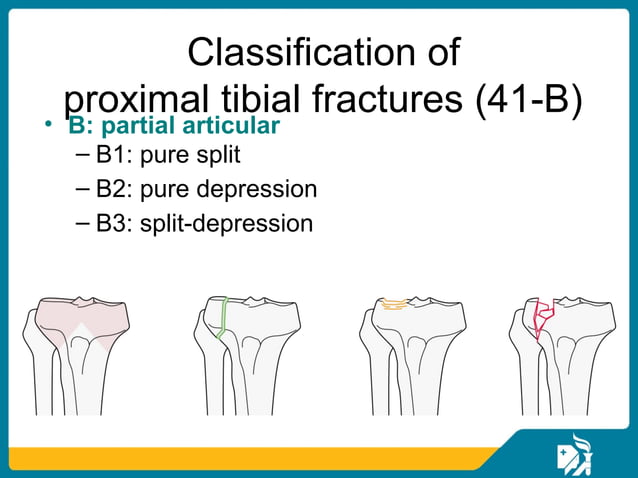 Classification of
proximal tibial fractures (41-B)

• B: partial articular
– B1: pure split
– B2: pure depression
– B3: split-depression